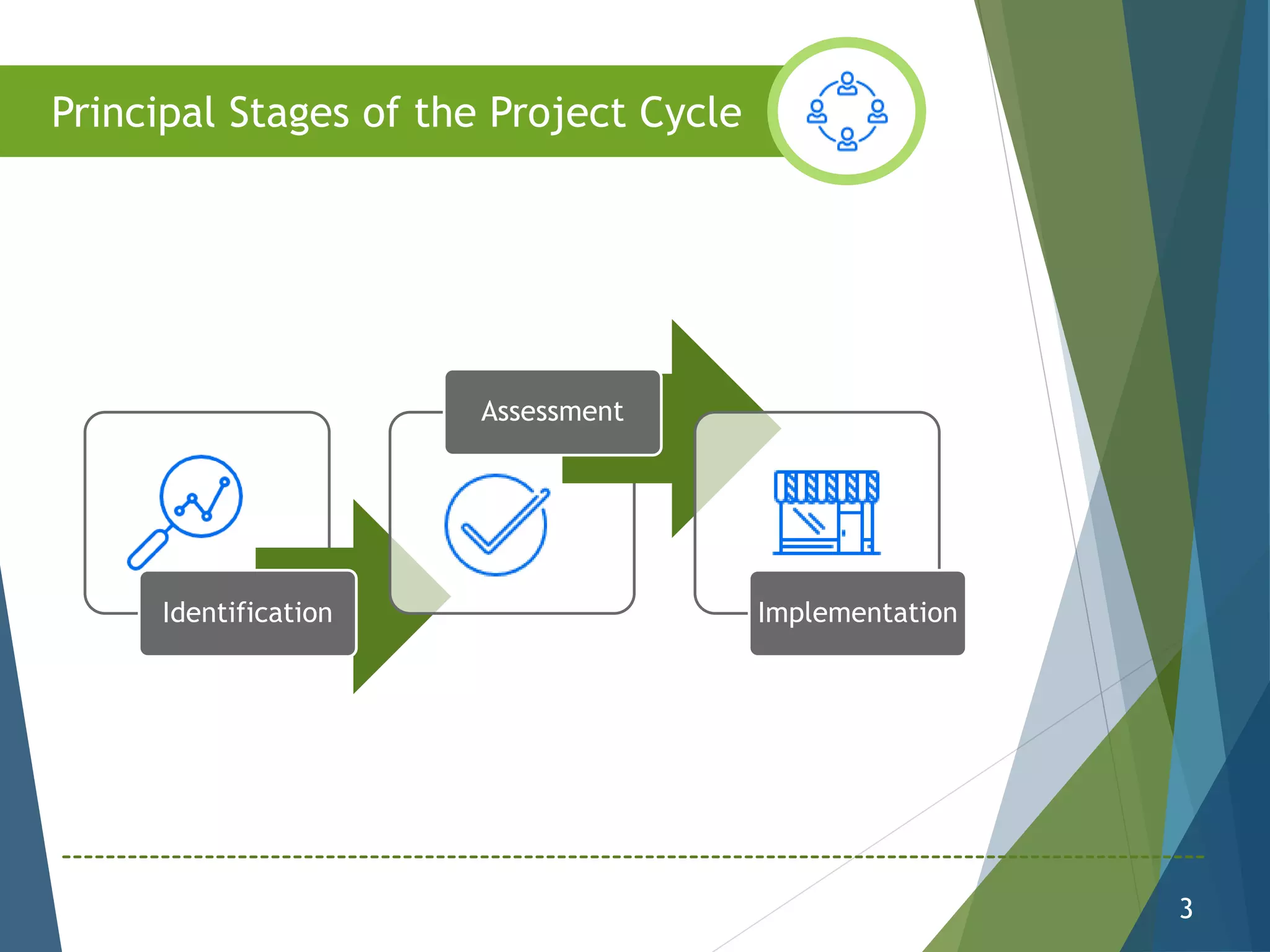 Principal Stages of the Project Cycle

Identification

Assessment

Implementation

3